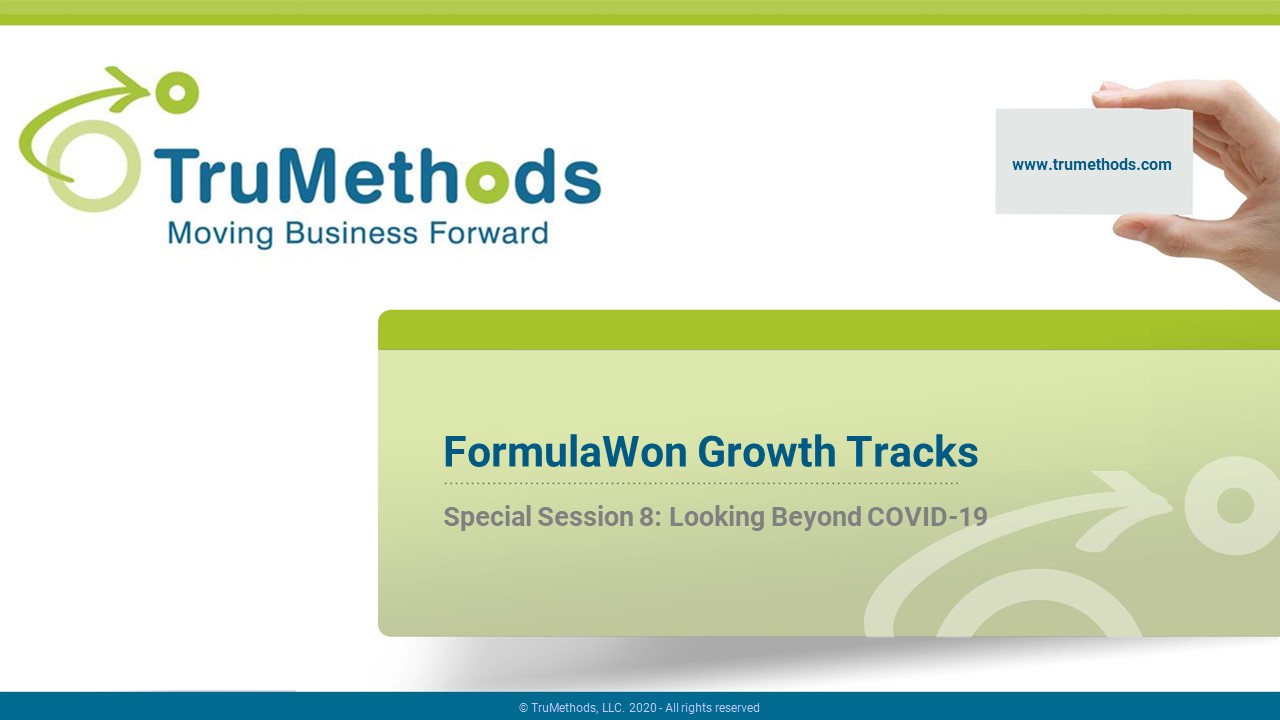 TruMethods
Moving Business Forward

www.trumethods.com

FormulaWon Growth Tracks

Special Session 8: Looking Beyond COVID-19

© TruMethods, LLC. 2020 - All rights reserved